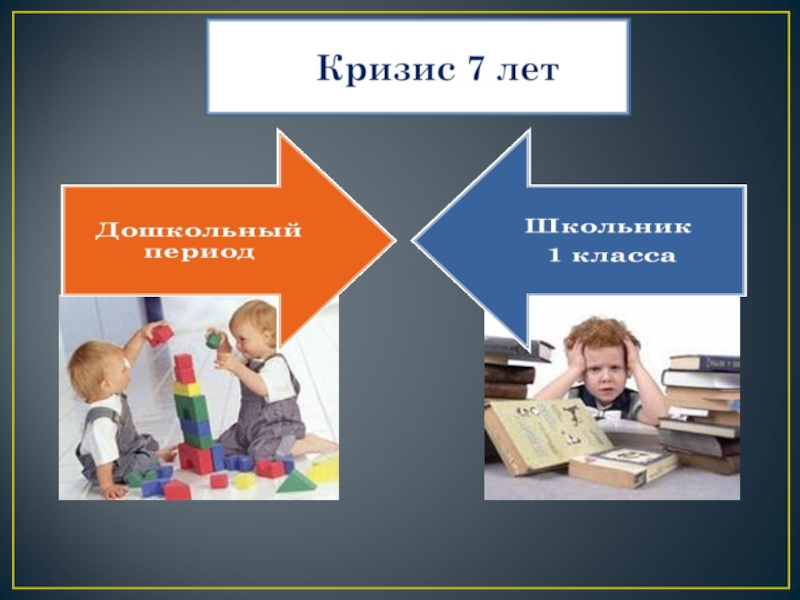 Кризис 7 лет

Дошкольный период

Школьник 1 класса